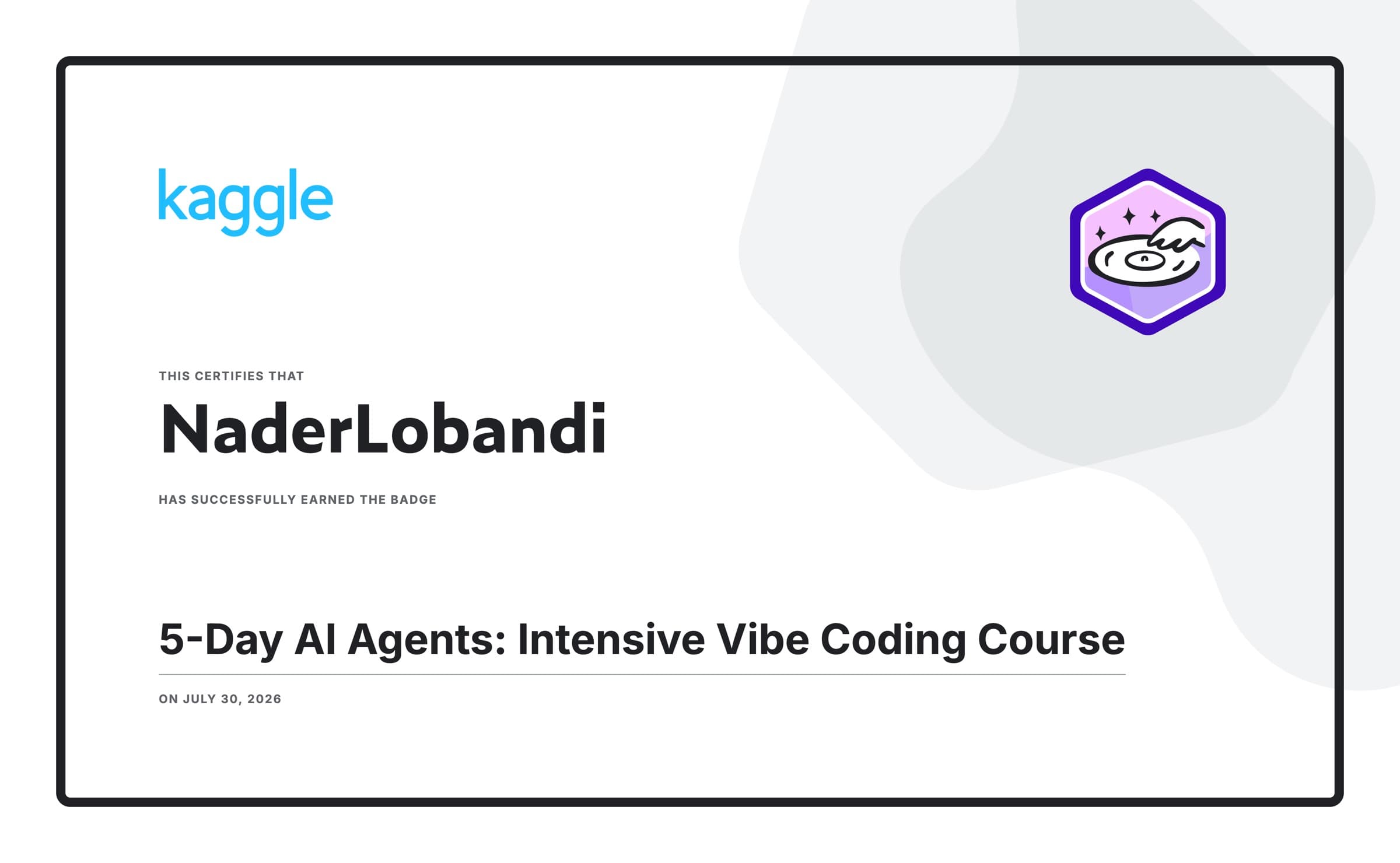 kaggle

THIS CERTIFIES THAT

NaderLobandi

HAS SUCCESSFULLY EARNED THE BADGE

5-Day AI Agents: Intensive Vibe Coding Course

ON JULY 30, 2026